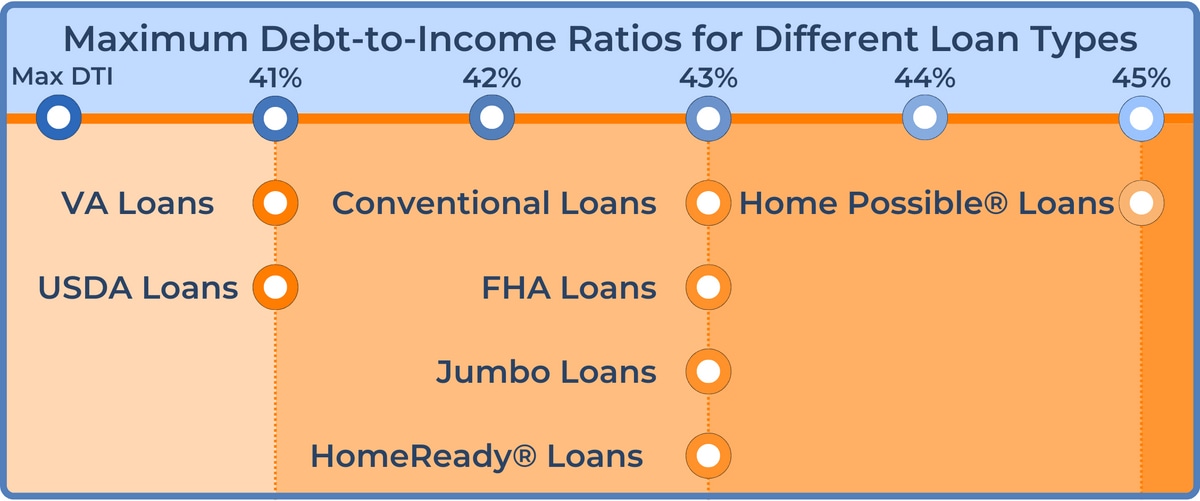 Maximum Debt-to-Income Ratios for Different Loan Types

Max DTI
41%
42%
43%
44%
45%

VA Loans
USDA Loans

Conventional Loans
FHA Loans
Jumbo Loans
HomeReady® Loans

Home Possible® Loans